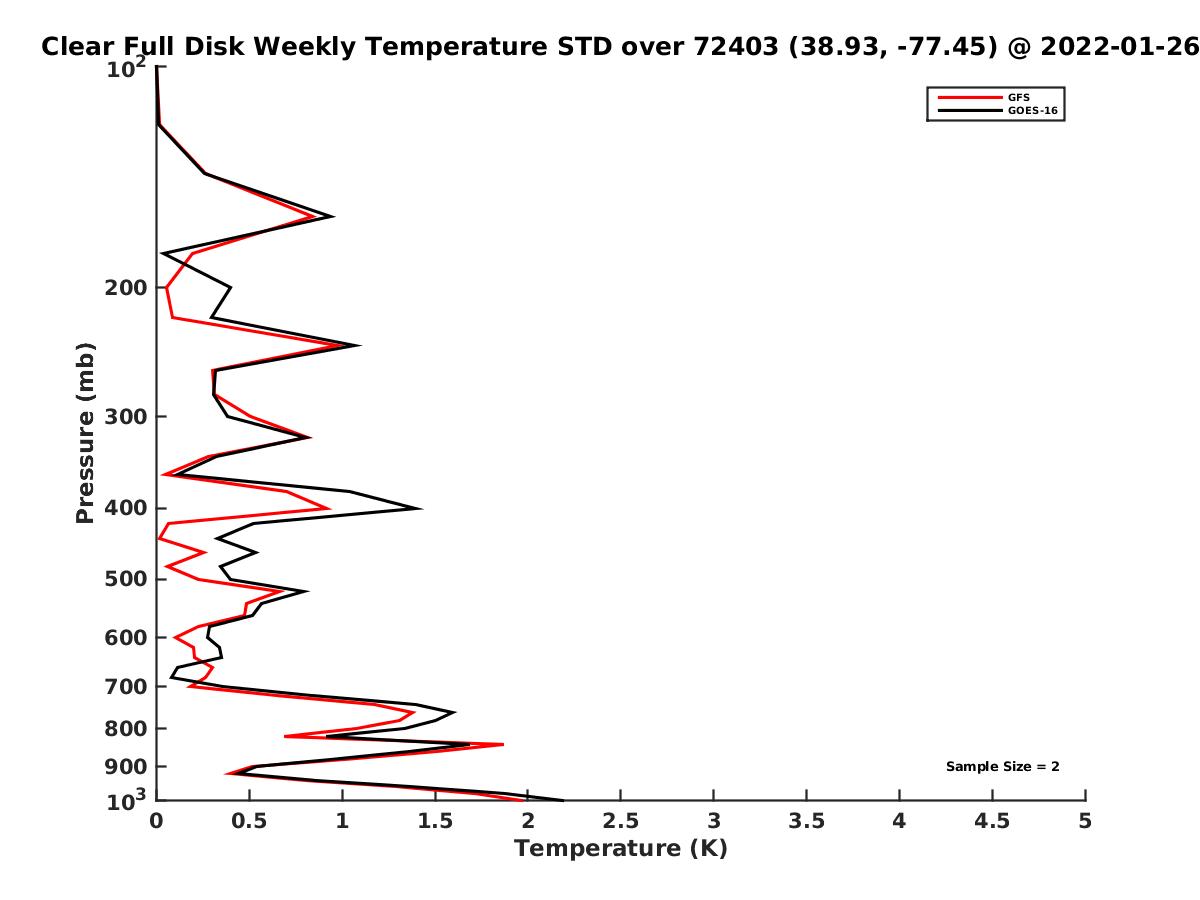 Clear Full Disk Weekly Temperature STD over 72403 (38.93, -77.45) @ 2022-01-26

GFS
GOES-16

Pressure (mb)

$10^2$
200
300
400
500
600
700
800
900
$10^3$

Sample Size = 2

0
0.5
1
1.5
2
2.5
3
3.5
4
4.5
5
Temperature (K)